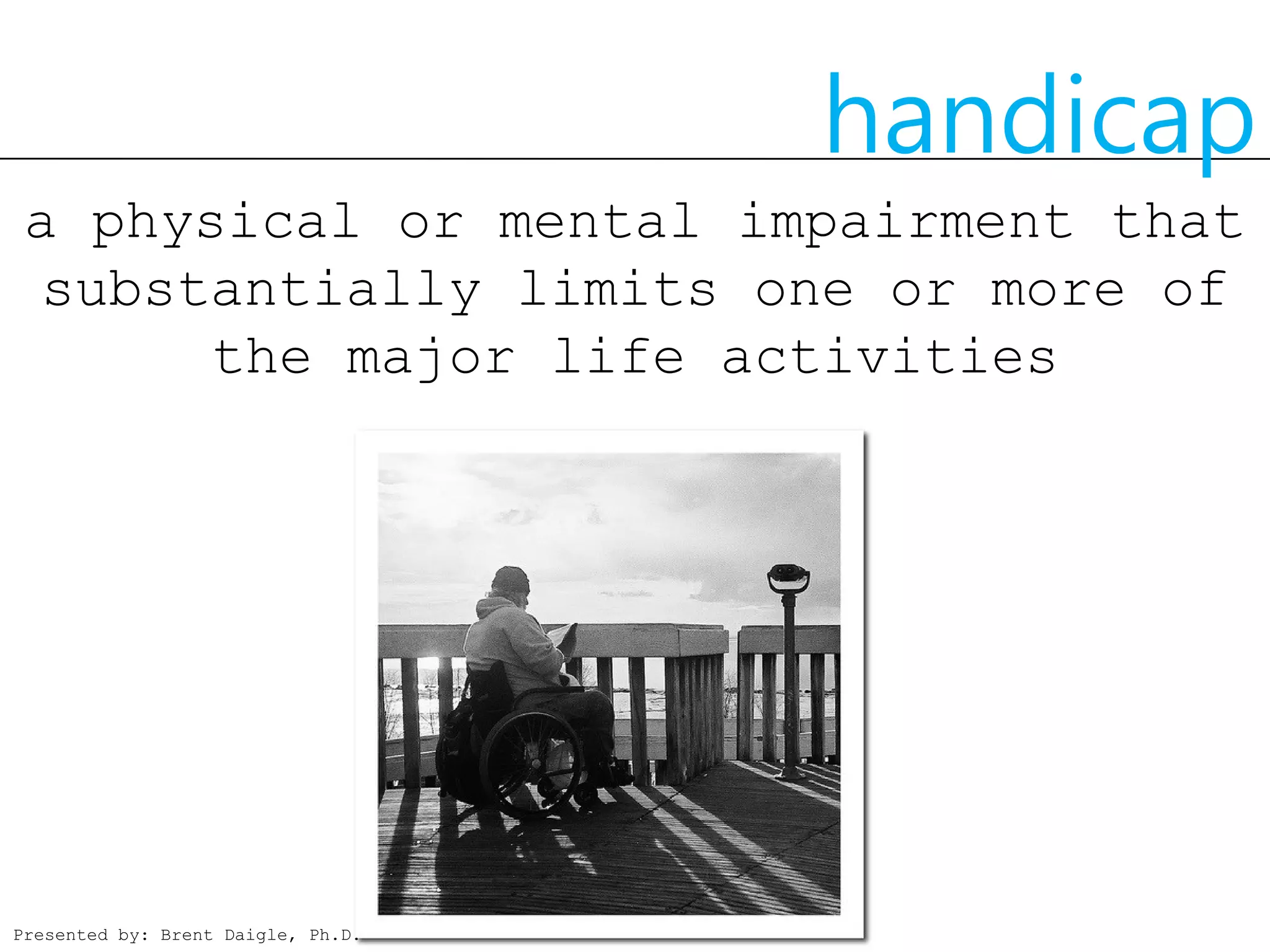 handicap

a physical or mental impairment that substantially limits one or more of the major life activities

Presented by: Brent Daigle, Ph.D.